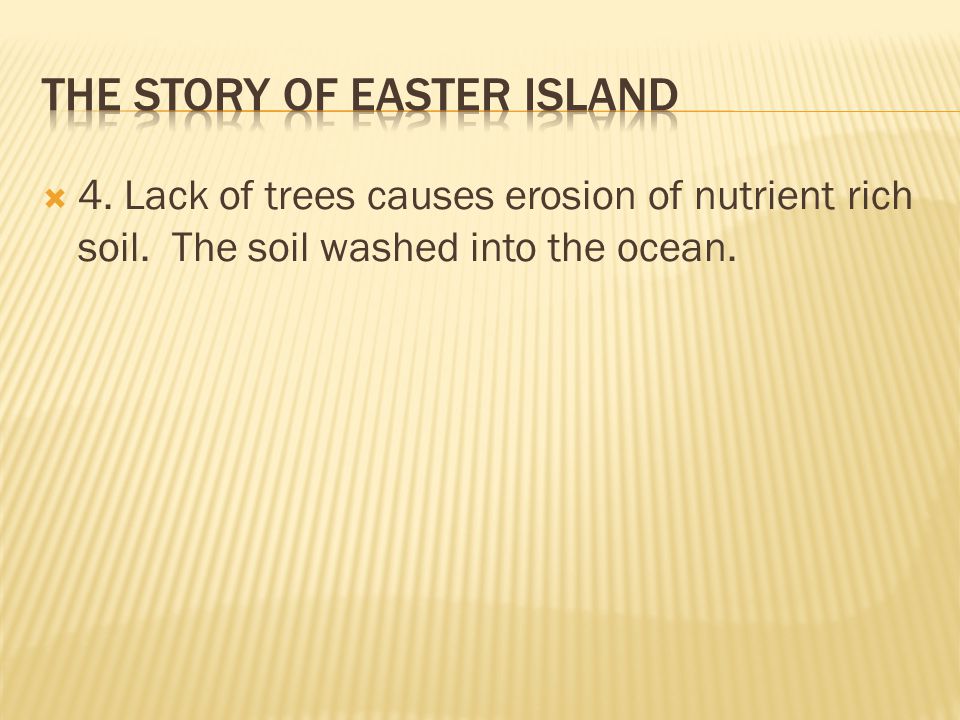 THE STORY OF EASTER ISLAND

4. Lack of trees causes erosion of nutrient rich soil. The soil washed into the ocean.